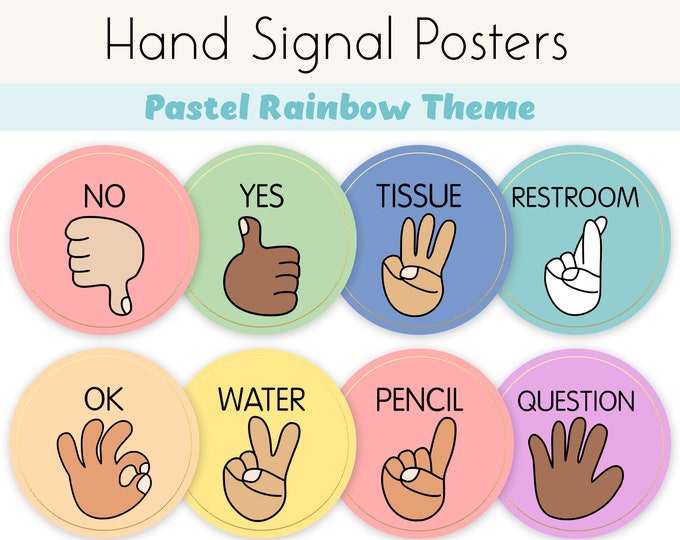 Hand Signal Posters

Pastel Rainbow Theme

NO

YES

TISSUE

RESTROOM

OK

WATER

PENCIL

QUESTION